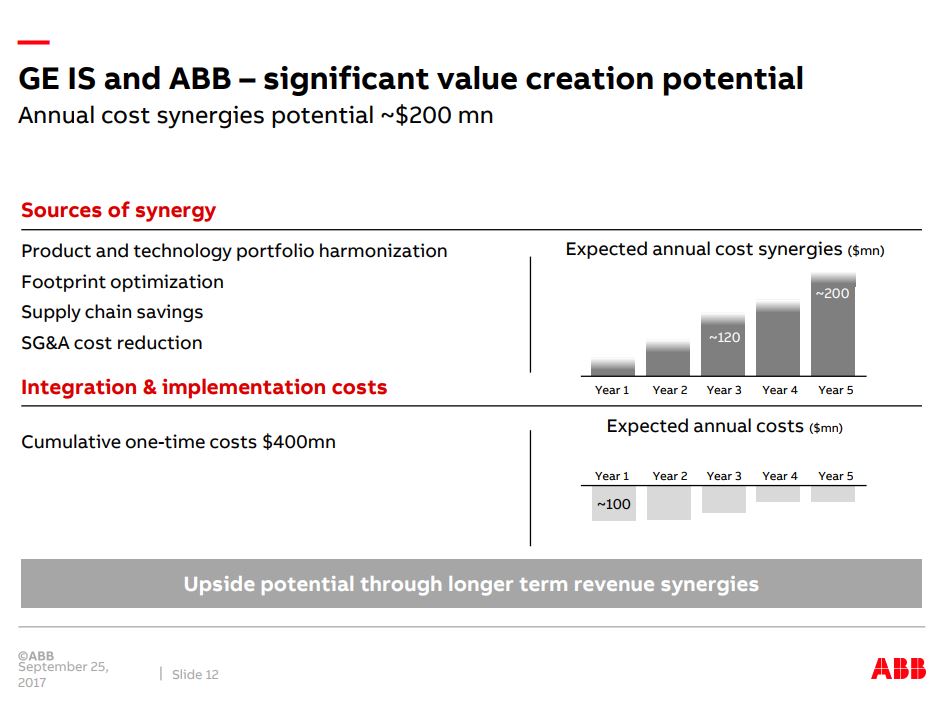 GE IS and ABB – significant value creation potential
Annual cost synergies potential ~$200 mn

Sources of synergy

Product and technology portfolio harmonization
Footprint optimization
Supply chain savings
SG&A cost reduction

Expected annual cost synergies ($mn)

~120
~200

Year 1 Year 2 Year 3 Year 4 Year 5

Integration & implementation costs

Cumulative one-time costs $400mn

Expected annual costs ($mn)

Year 1 Year 2 Year 3 Year 4 Year 5

~100

Upside potential through longer term revenue synergies

©ABB
September 25, 2017

Slide 12

ABB